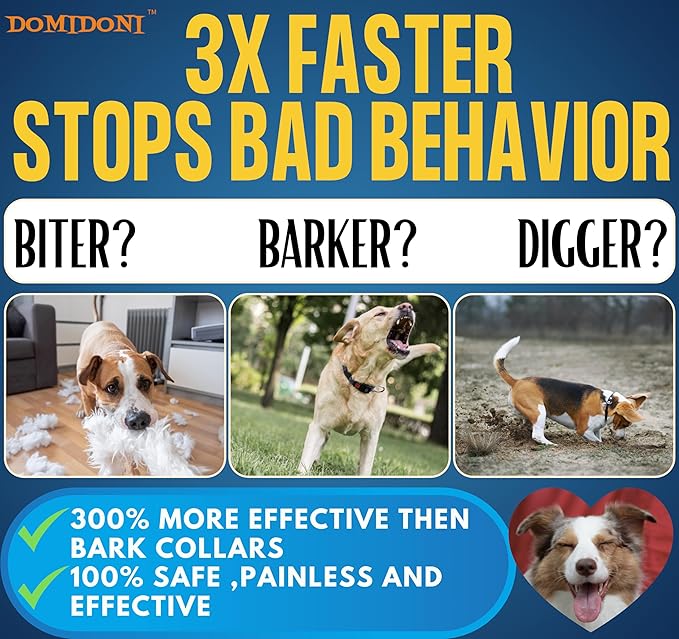 DOMIDONI™

3X FASTER STOPS BAD BEHAVIOR

BITER? BARKER? DIGGER?

300% MORE EFFECTIVE THEN BARK COLLARS

100% SAFE ,PAINLESS AND EFFECTIVE